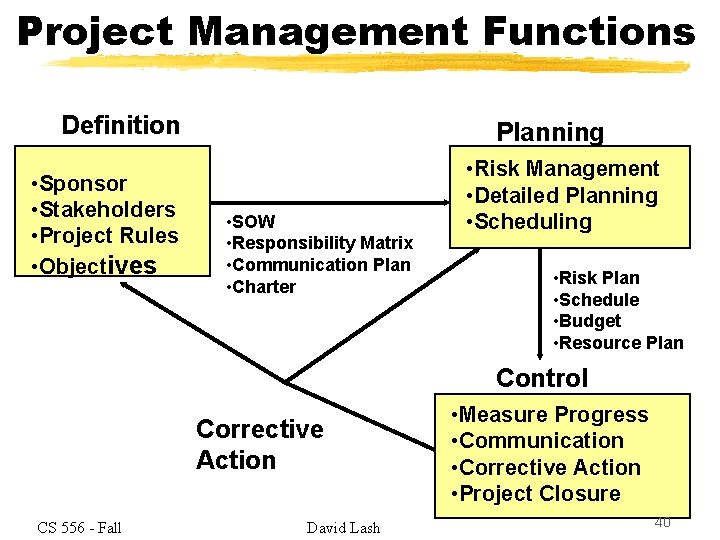 Project Management Functions

Definition

•Sponsor
•Stakeholders
•Project Rules
•Objectives

•SOW
•Responsibility Matrix
•Communication Plan
•Charter

Planning

•Risk Management
•Detailed Planning
•Scheduling

•Risk Plan
•Schedule
•Budget
•Resource Plan

Control

•Measure Progress
•Communication
•Corrective Action
•Project Closure

Corrective Action

CS 556 - Fall

David Lash

40